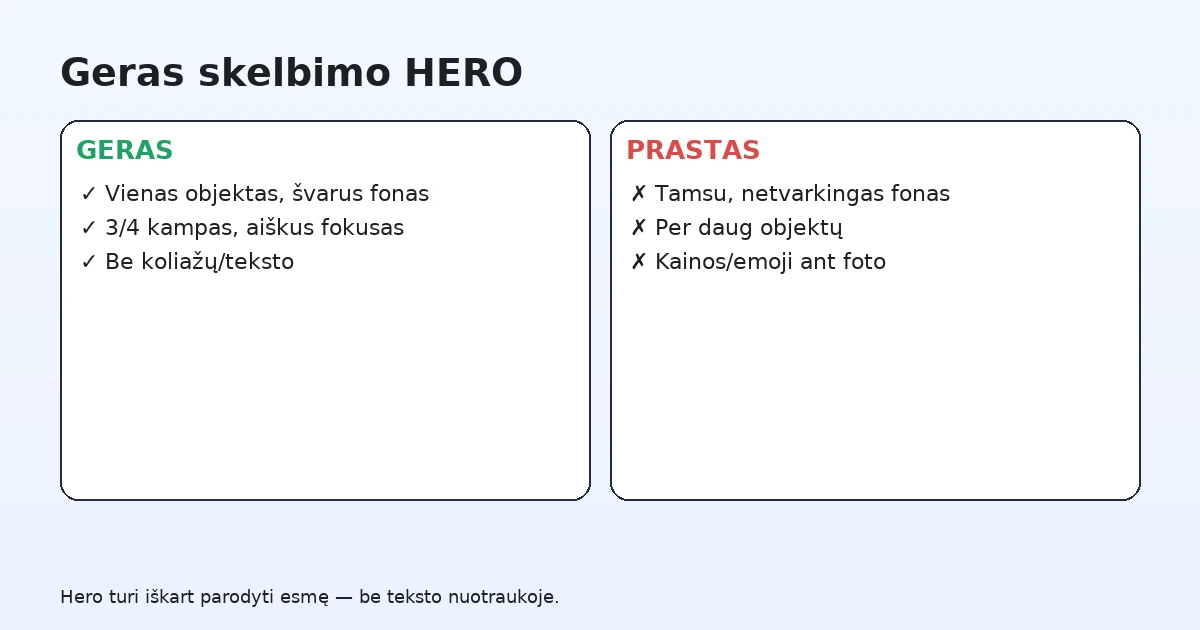 Geras skelbimo HERO

GERAS

✓ Vienas objektas, švarus fonas
✓ 3/4 kampas, aiškus fokusas
✓ Be koliažų/teksto

PRASTAS

✗ Tamsu, netvarkingas fonas
✗ Per daug objektų
✗ Kainos/emoji ant foto

Hero turi iškart parodyti esmę — be teksto nuotraukoje.